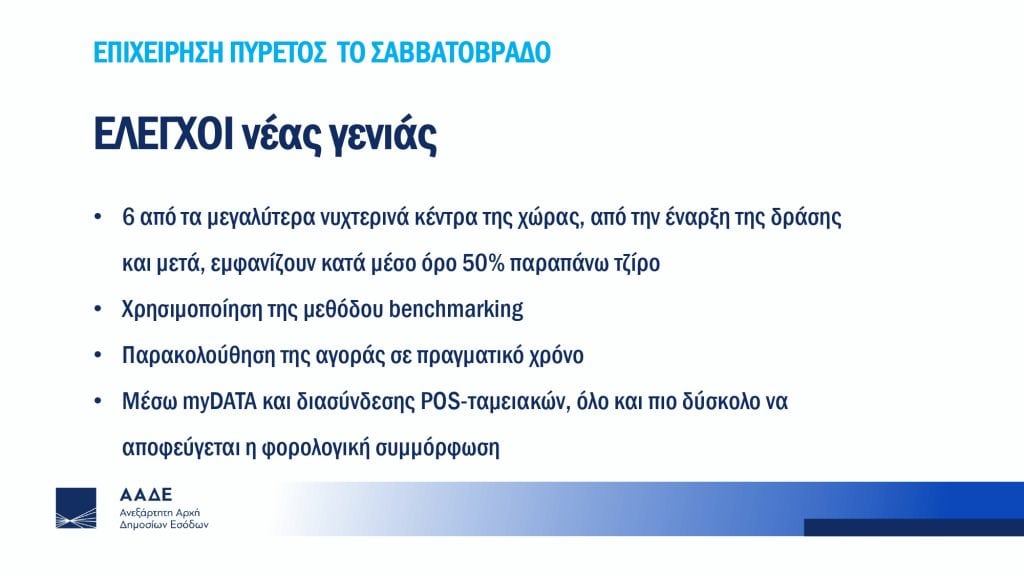 ΕΠΙΧΕΙΡΗΣΗ ΠΥΡΕΤΟΣ ΤΟ ΣΑΒΒΑΤΟΒΡΑΔΟ

ΕΛΕΓΧΟΙ νέας γενιάς

• 6 από τα μεγαλύτερα νυχτερινά κέντρα της χώρας, από την έναρξη της δράσης και μετά, εμφανίζουν κατά μέσο όρο 50% παραπάνω τζίρο

• Χρησιμοποίηση της μεθόδου benchmarking

• Παρακολούθηση της αγοράς σε πραγματικό χρόνο

• Μέσω myDATA και διασύνδεσης POS-ταμειακών, όλο και πιο δύσκολο να αποφεύγεται η φορολογική συμμόρφωση

ΑΑΔΕ
Ανεξάρτητη Αρχή
Δημοσίων Εσόδων